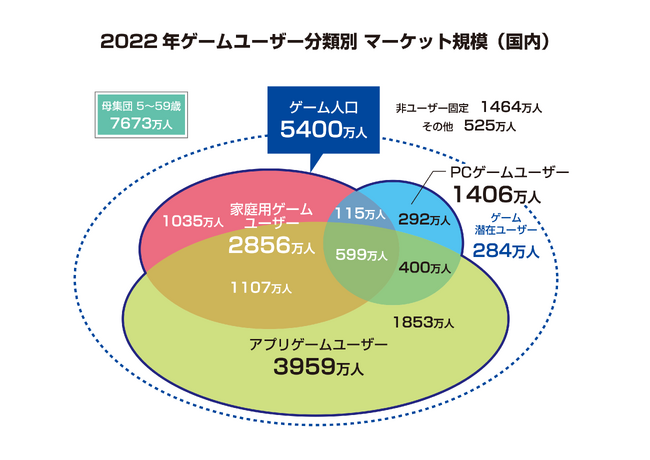 2022 年ゲームユーザー分類別 マーケット規模（国内）

母集団 5～59歳
7673万人

ゲーム人口
5400万人

非ユーザー固定 1464万人
その他 525万人

PCゲームユーザー
1406万人

ゲーム
潜在ユーザー
284万人

1035万人

家庭用ゲーム
ユーザー
2856万人

115万人

292万人

599万人

400万人

1107万人

1853万人

アプリゲームユーザー
3959万人